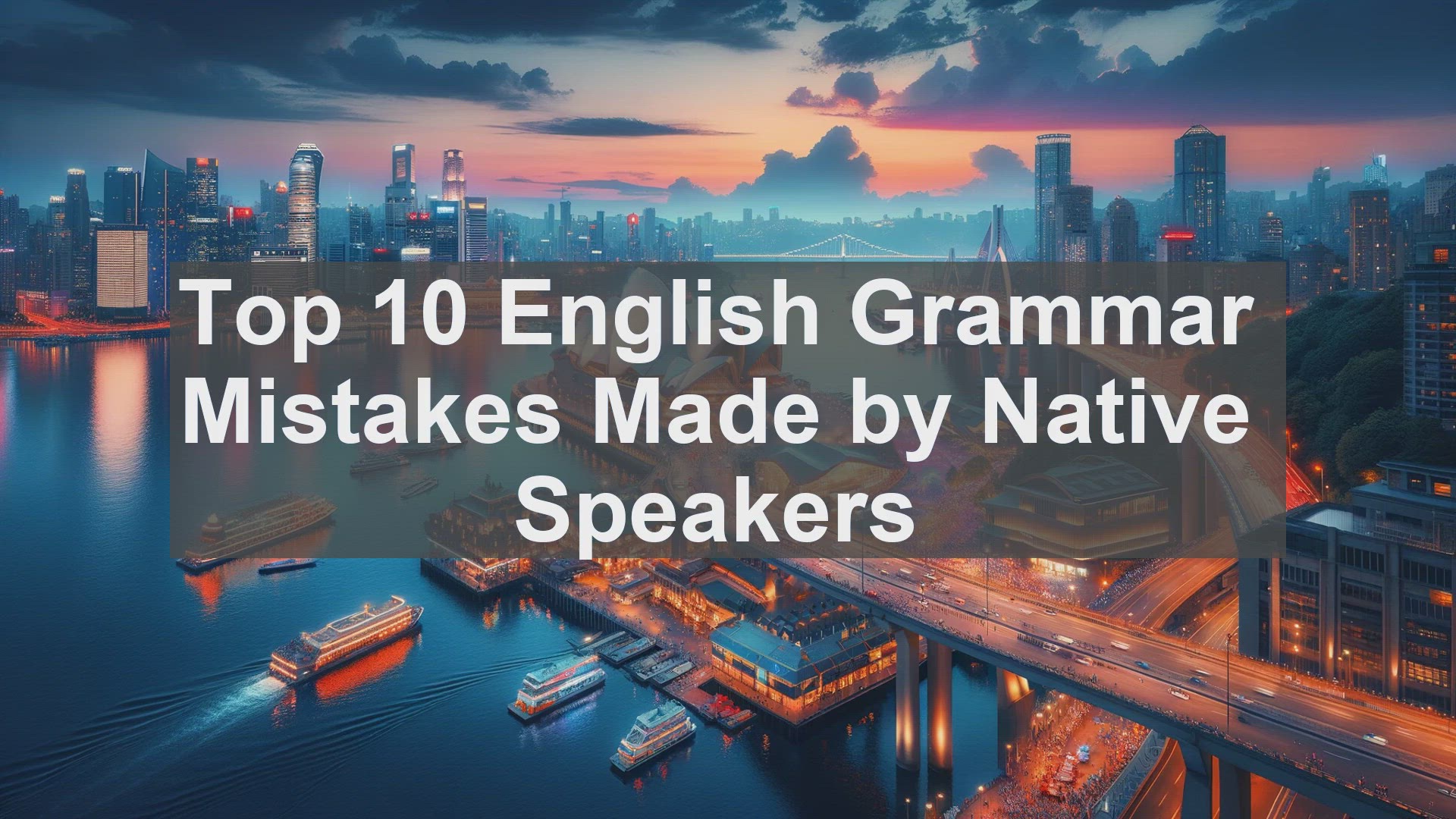 Top 10 English Grammar Mistakes Made by Native Speakers